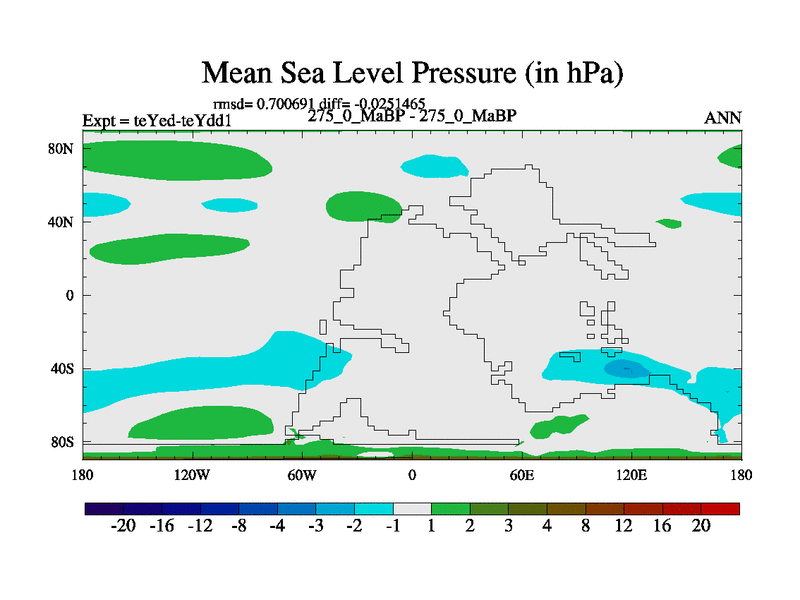 Mean Sea Level Pressure (in hPa)

rmsd= 0.700691 diff= -0.0251465

Expt = teYed-teYdd1

275_0_MaBP - 275_0_MaBP

ANN

80N
40N
0
40S
80S

180 120W 60W 0 60E 120E 180

-20 -16 -12 -8 -4 -3 -2 -1 1 2 3 4 8 12 16 20